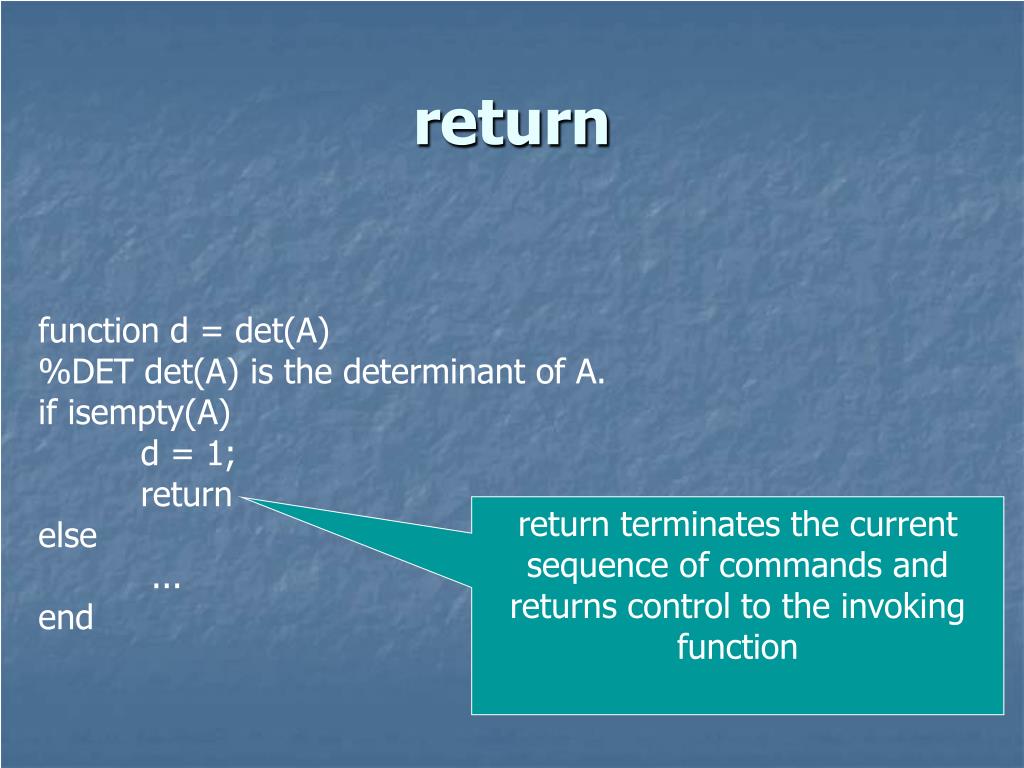 return

function d = det(A)
%DET det(A) is the determinant of A.
if isempty(A)
d = 1;
return
else
...
end

return terminates the current sequence of commands and returns control to the invoking function